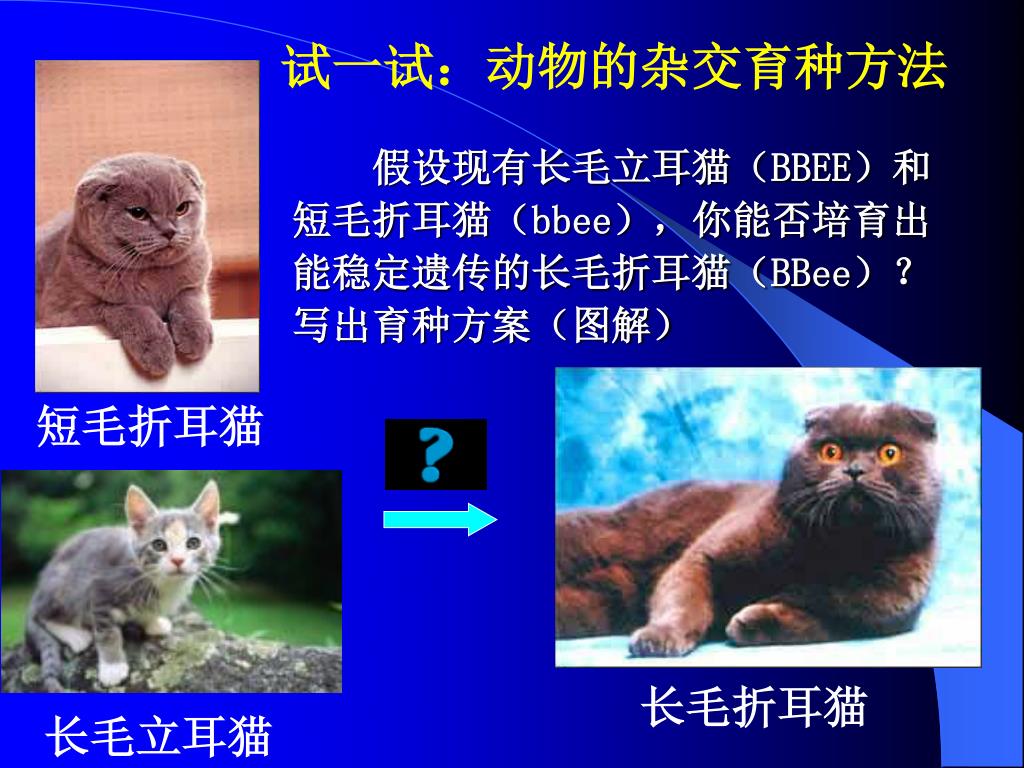 试一试：动物的杂交育种方法

假设现有长毛立耳猫（BBEE）和短毛折耳猫（bbee），你能否培育出能稳定遗传的长毛折耳猫（BBee）？写出育种方案（图解）

短毛折耳猫

?

长毛立耳猫

长毛折耳猫